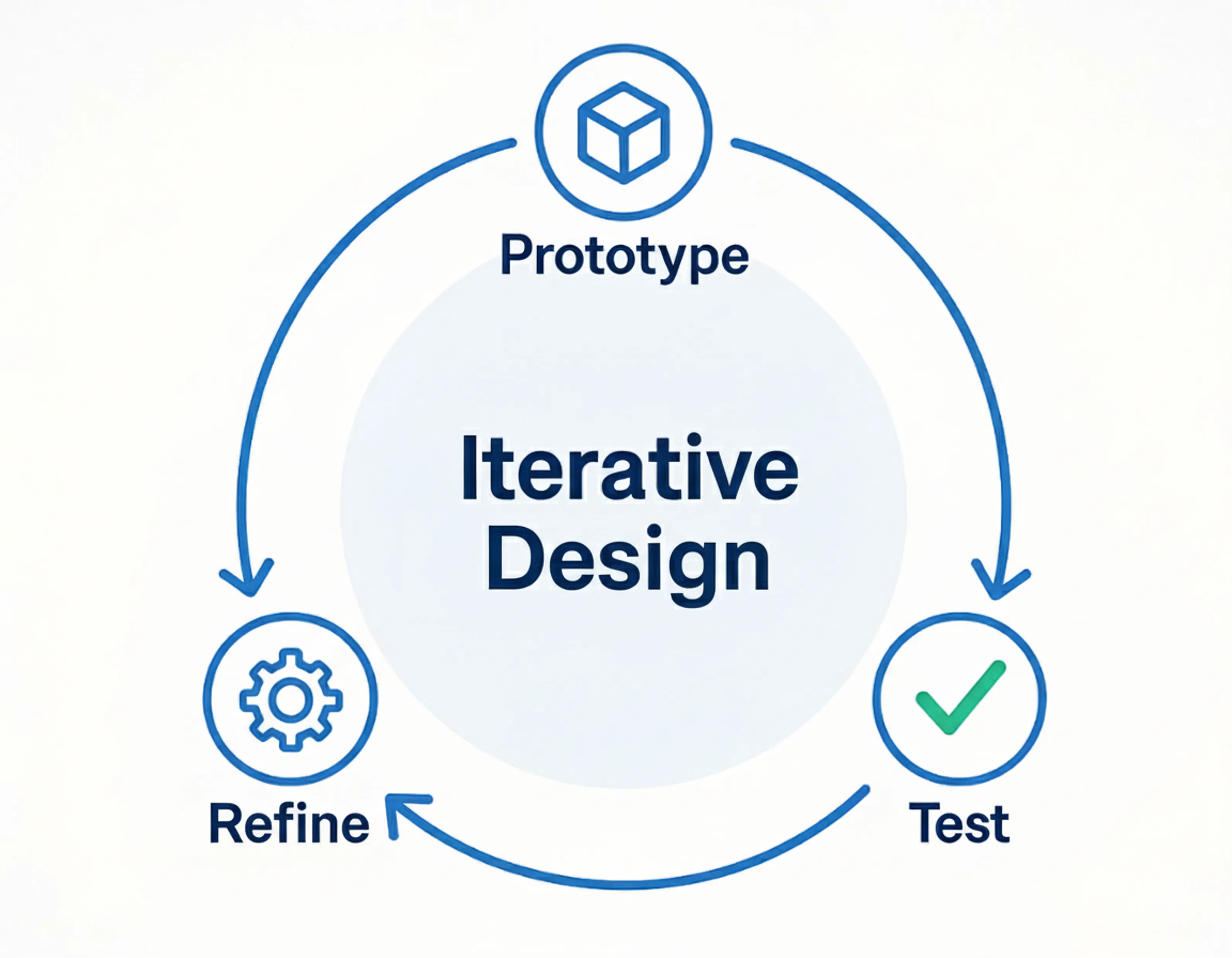 Prototype

Iterative Design

Refine

Test